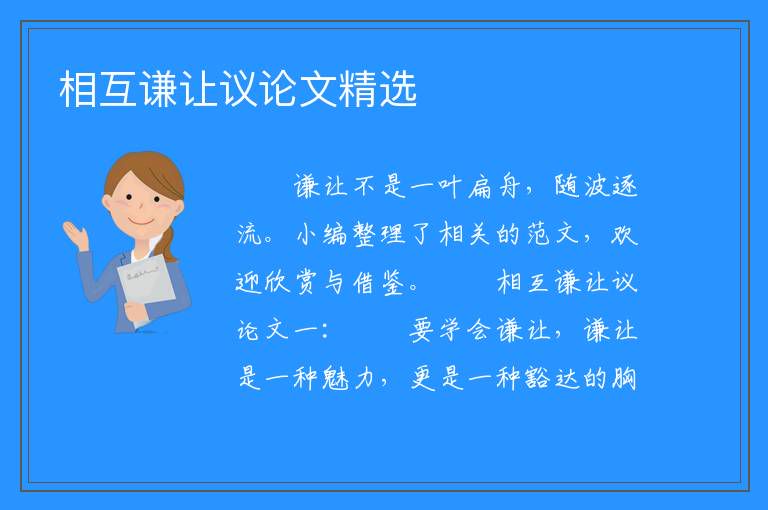 相互谦让议论文精选

谦让不是一叶扁舟，随波逐流。小编整理了相关的范文，欢迎欣赏与借鉴。 相互谦让议论文一： 要学会谦让，谦让是一种魅力，更是一种豁达的胸